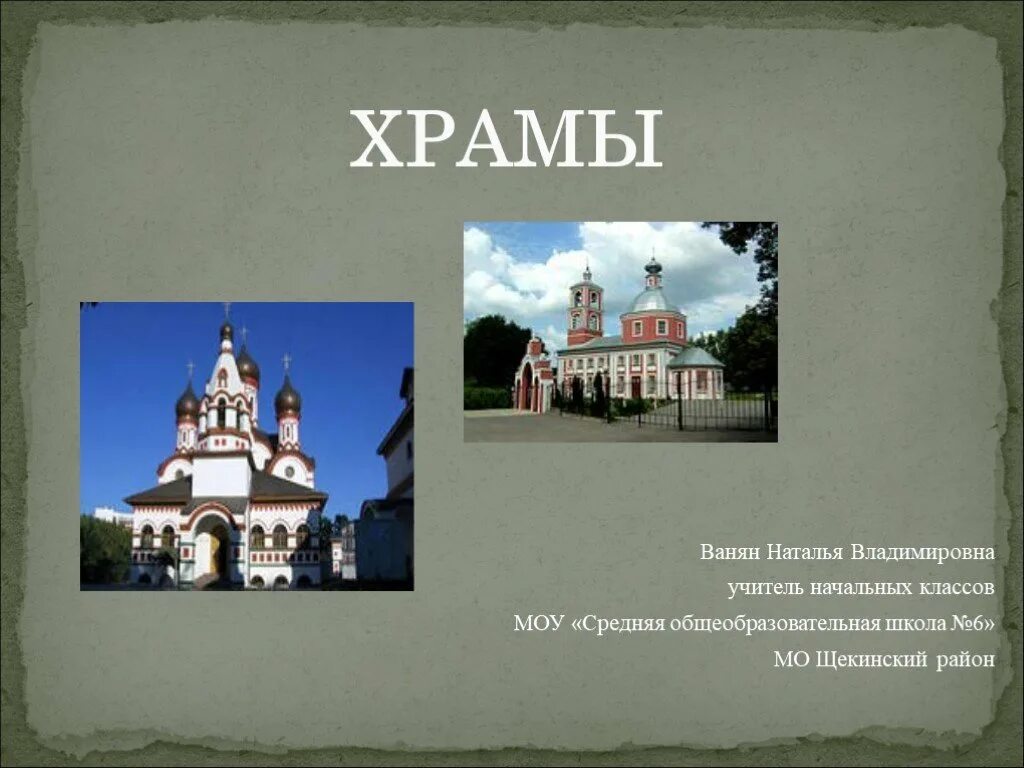 ХРАМЫ

Ванян Наталья Владимировна
учитель начальных классов
МОУ «Средняя общеобразовательная школа №6»
МО Щекинский район